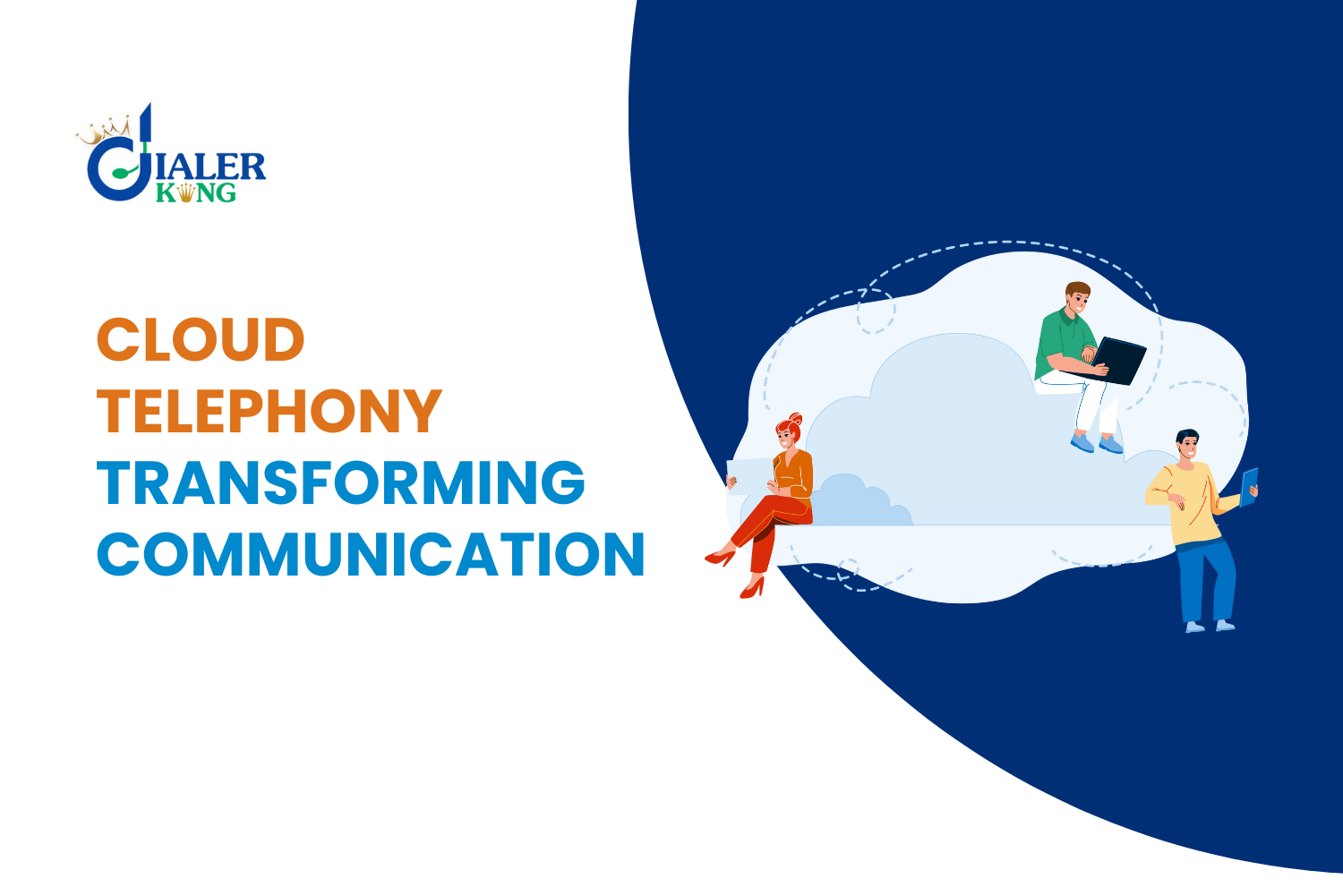 DIALER KING

CLOUD TELEPHONY TRANSFORMING COMMUNICATION